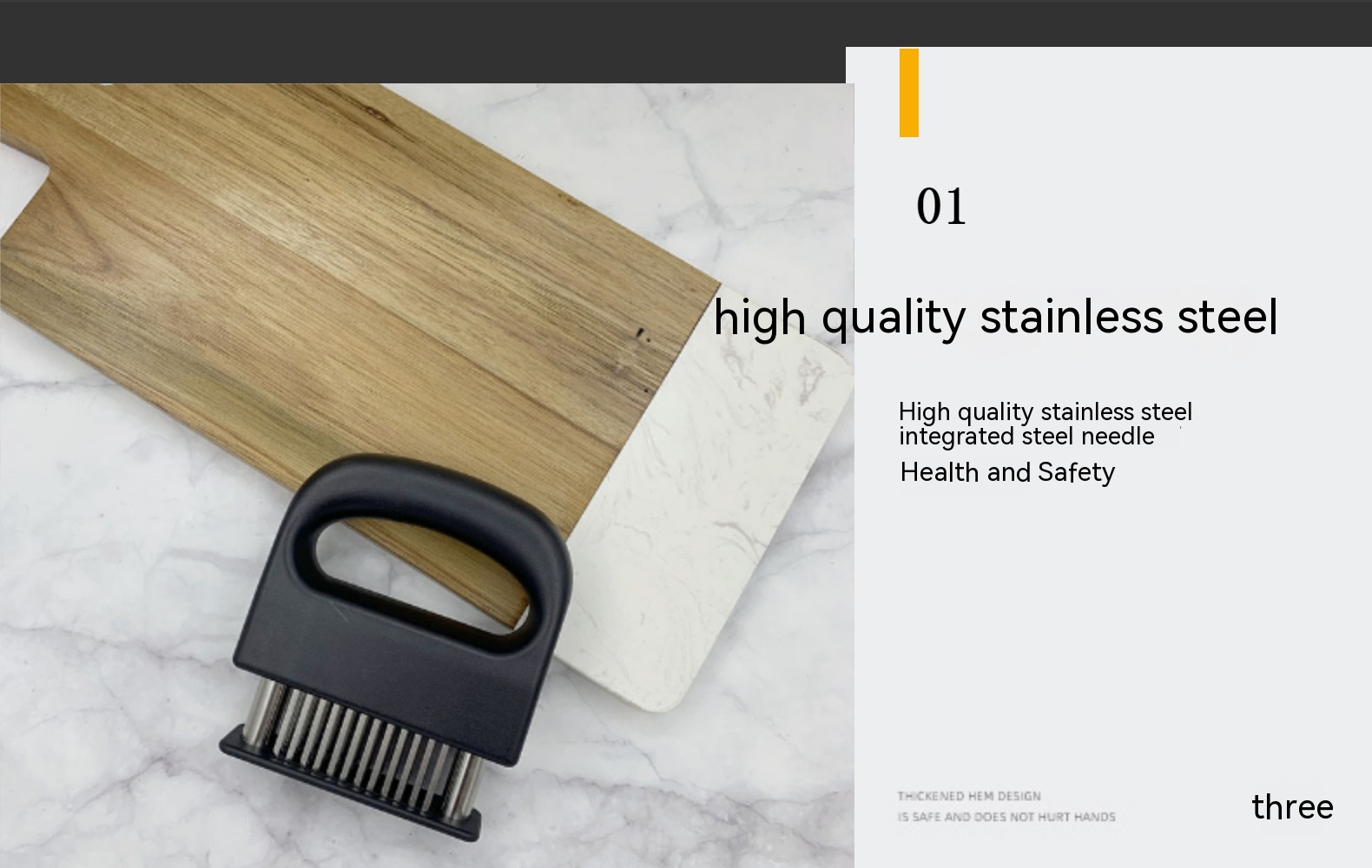 01

high quality stainless steel

High quality stainless steel integrated steel needle

Health and Safety

THICKENED HEM DESIGN
IS SAFE AND DOES NOT HURT HANDS

three